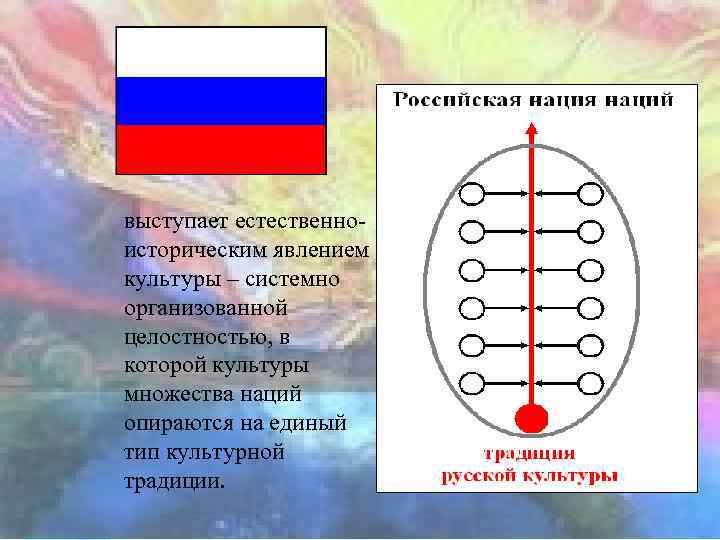 выступает естественно-историческим явлением культуры – системно организованной целостностью, в которой культуры множества наций опираются на единый тип культурной традиции.

Российская нация наций

традиция
русской культуры